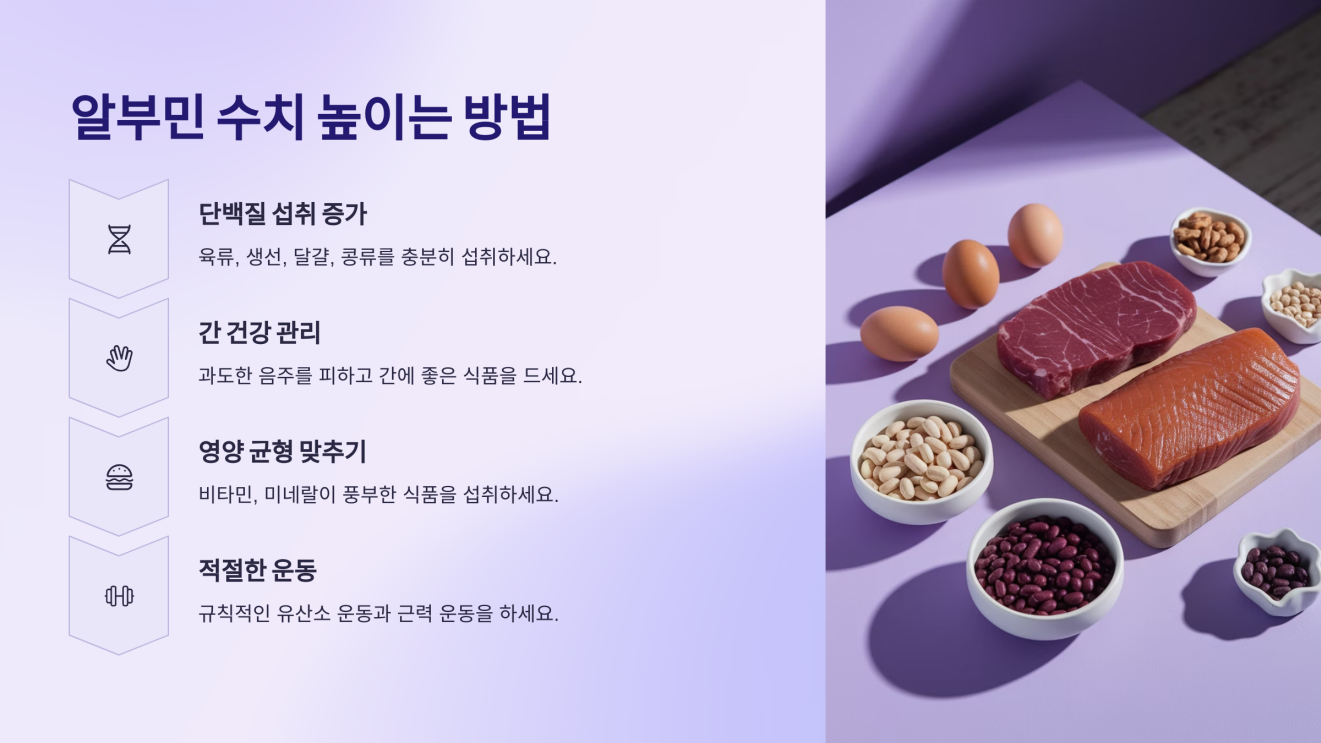 알부민 수치 높이는 방법

단백질 섭취 증가

육류, 생선, 달걀, 콩류를 충분히 섭취하세요.

간 건강 관리

과도한 음주를 피하고 간에 좋은 식품을 드세요.

영양 균형 맞추기

비타민, 미네랄이 풍부한 식품을 섭취하세요.

적절한 운동

규칙적인 유산소 운동과 근력 운동을 하세요.